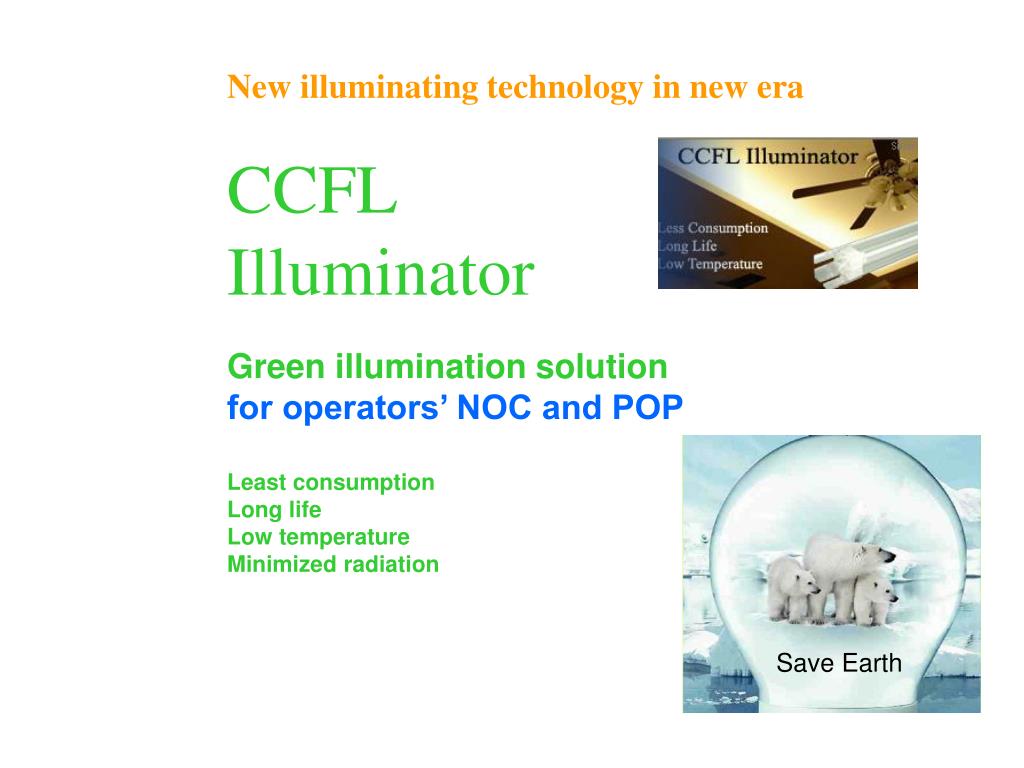 New illuminating technology in new era

CCFL Illuminator

CCFL Illuminator

Less Consumption
Long Life
Low Temperature

Green illumination solution
for operators' NOC and POP

Least consumption
Long life
Low temperature
Minimized radiation

Save Earth